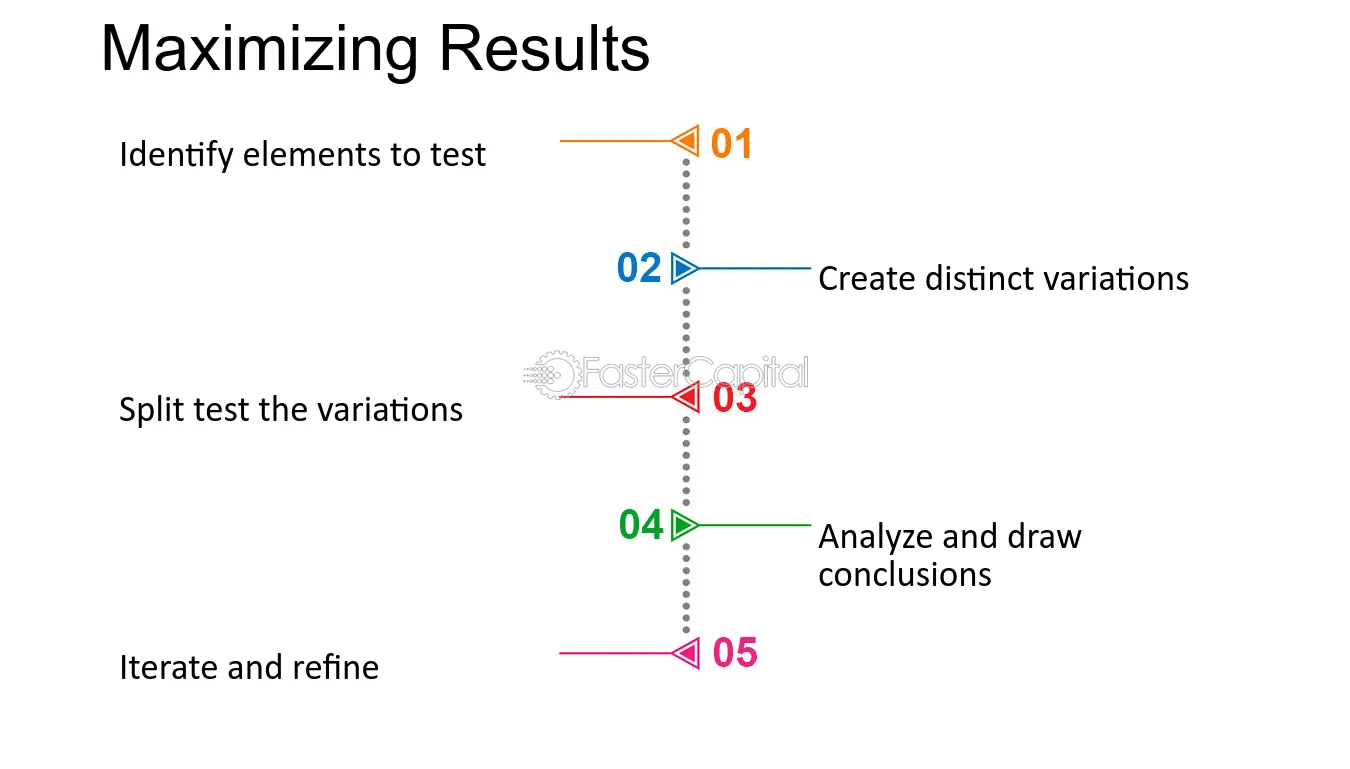 Maximizing Results

Identify elements to test

01

02

Create distinct variations

Split test the variations

03

04

Analyze and draw conclusions

Iterate and refine

05

FasterCapital